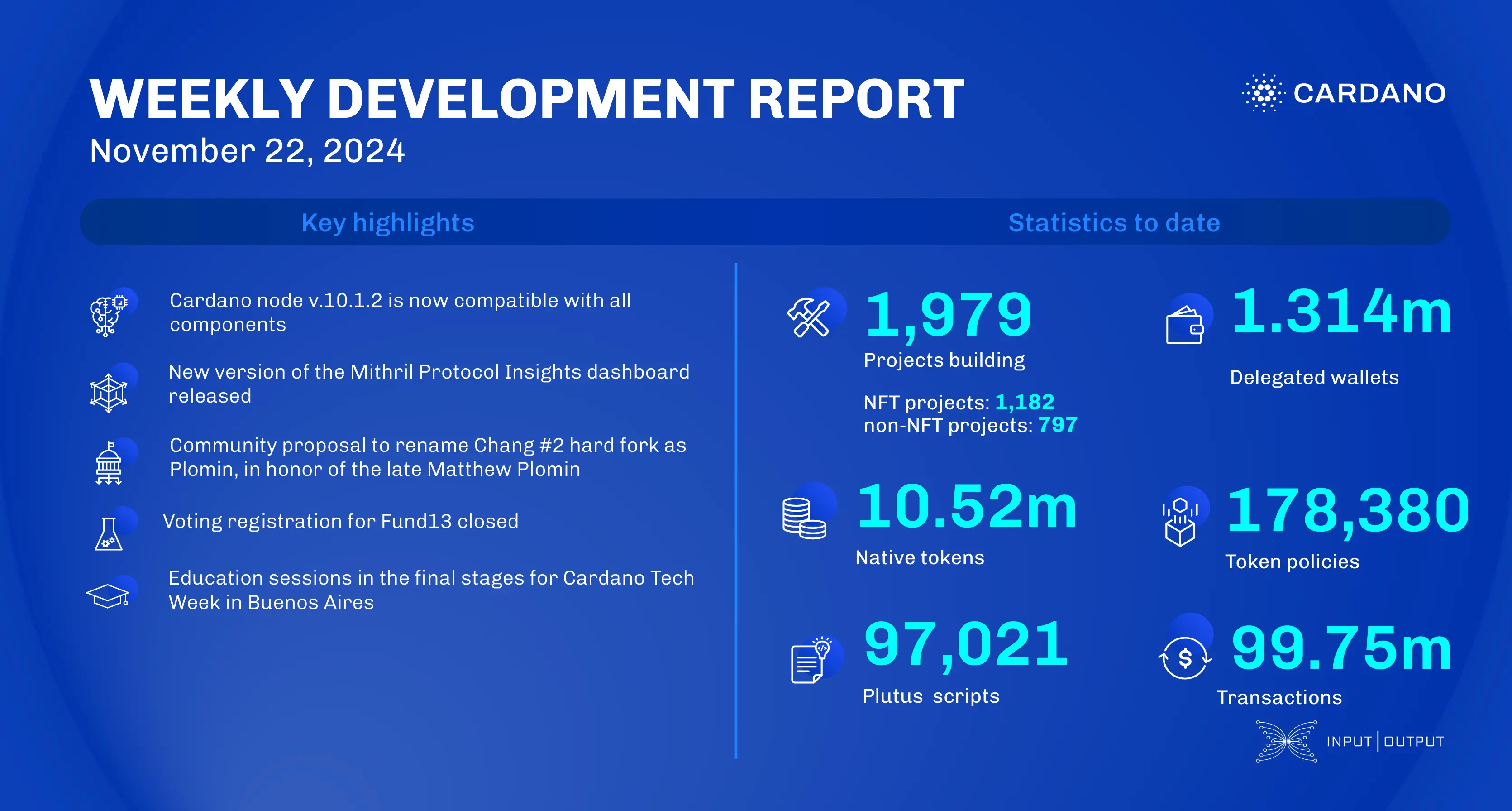 WEEKLY DEVELOPMENT REPORT
November 22, 2024

CARDANO

Key highlights

Cardano node v.10.1.2 is now compatible with all components

New version of the Mithril Protocol Insights dashboard released

Community proposal to rename Chang #2 hard fork as Plomin, in honor of the late Matthew Plomin

Voting registration for Fund13 closed

Education sessions in the final stages for Cardano Tech Week in Buenos Aires

Statistics to date

1,979
Projects building
NFT projects: 1,182
non-NFT projects: 797

1.314m
Delegated wallets

10.52m
Native tokens

178,380
Token policies

97,021
Plutus scripts

99.75m
Transactions

INPUT | OUTPUT